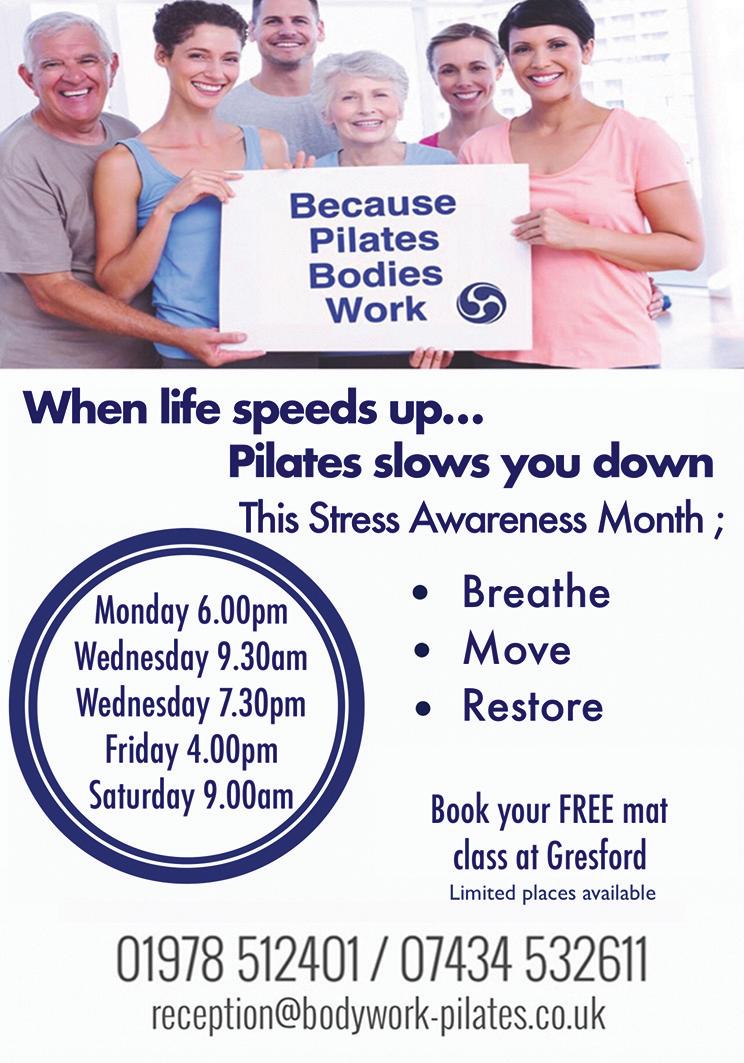 Because Pilates Bodies Work

When life speeds up...
Pilates slows you down
This Stress Awareness Month ;

Monday 6.00pm
Wednesday 9.30am
Wednesday 7.30pm
Friday 4.00pm
Saturday 9.00am

• Breathe
• Move
• Restore

Book your FREE mat class at Gresford
Limited places available

01978 512401 / 07434 532611
reception@bodywork-pilates.co.uk